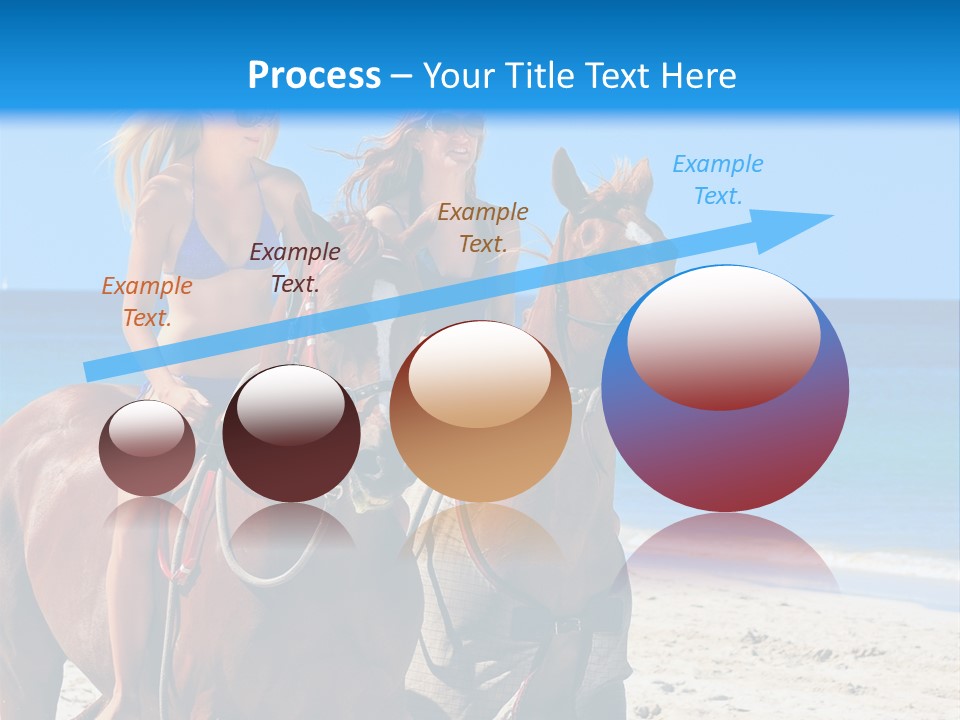 Process – Your Title Text Here

Example Text.

Example Text.

Example Text.

Example Text.